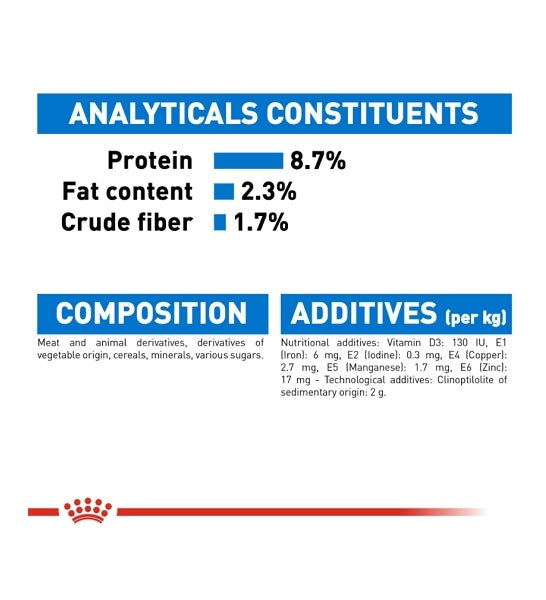 ANALYTICALS CONSTITUENTS

Protein 8.7%
Fat content 2.3%
Crude fiber 1.7%

COMPOSITION

Meat and animal derivatives, derivatives of vegetable origin, cereals, minerals, various sugars.

ADDITIVES (per kg)

Nutritional additives: Vitamin D3: 130 IU, E1 (Iron): 6 mg, E2 (Iodine): 0.3 mg, E4 (Copper): 2.7 mg, E5 (Manganese): 1.7 mg, E6 (Zinc): 17 mg - Technological additives: Clinoptilolite of sedimentary origin: 2 g.